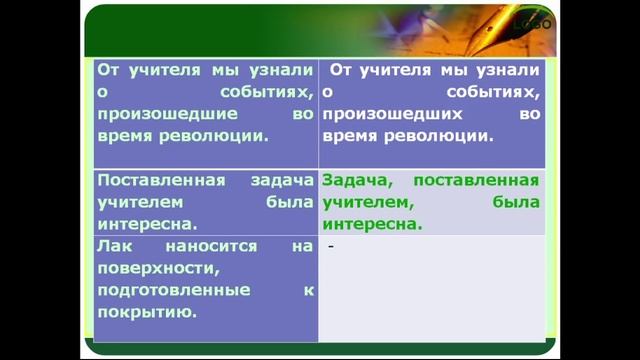 LOGO

| От учителя мы узнали о событиях, произошедшие во время революции. | От учителя мы узнали о событиях, произошедших во время революции. |
|---|---|
| Поставленная задача учителем была интересна. | Задача, поставленная учителем, была интересна. |
| Лак наносится на поверхности, подготовленные к покрытию. | - |